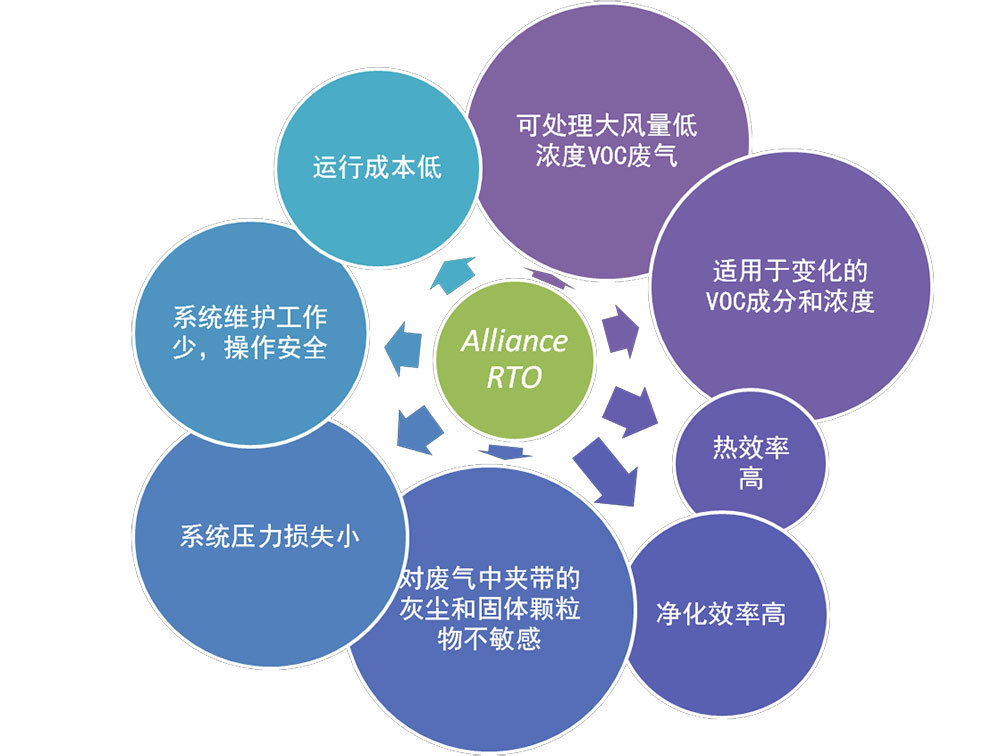 Alliance RTO

可处理大风量低浓度VOC废气

适用于变化的VOC成分和浓度

热效率高

净化效率高

对废气中夹带的灰尘和固体颗粒物不敏感

系统压力损失小

系统维护工作少，操作安全

运行成本低